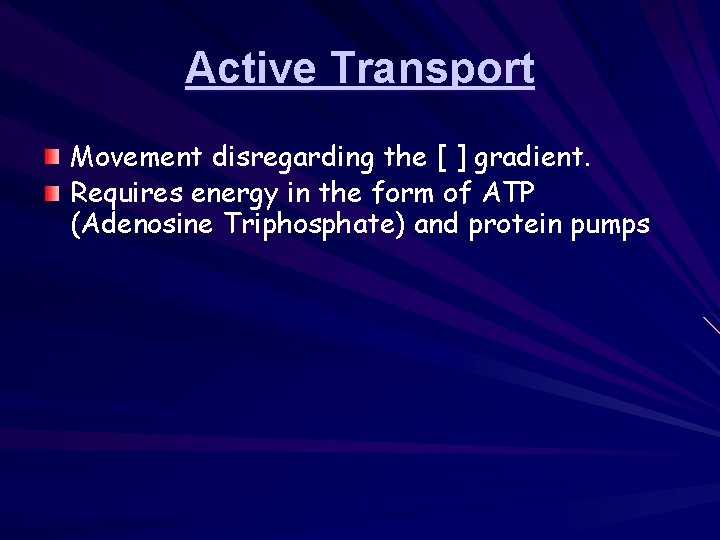 Active Transport

Movement disregarding the [ ] gradient.
Requires energy in the form of ATP (Adenosine Triphosphate) and protein pumps